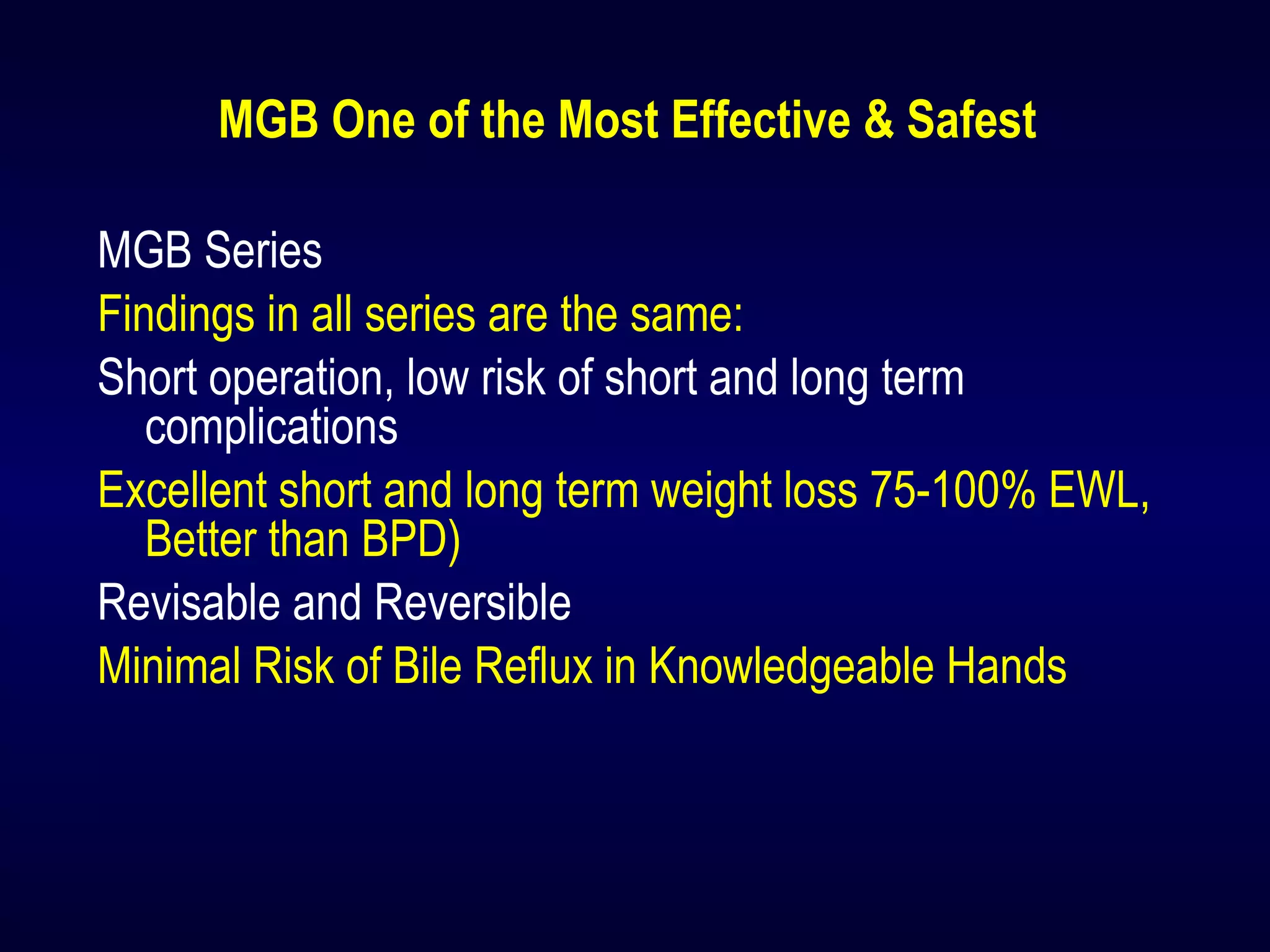 MGB One of the Most Effective & Safest

MGB Series

Findings in all series are the same:

Short operation, low risk of short and long term complications

Excellent short and long term weight loss 75-100% EWL, Better than BPD)

Revisable and Reversible

Minimal Risk of Bile Reflux in Knowledgeable Hands